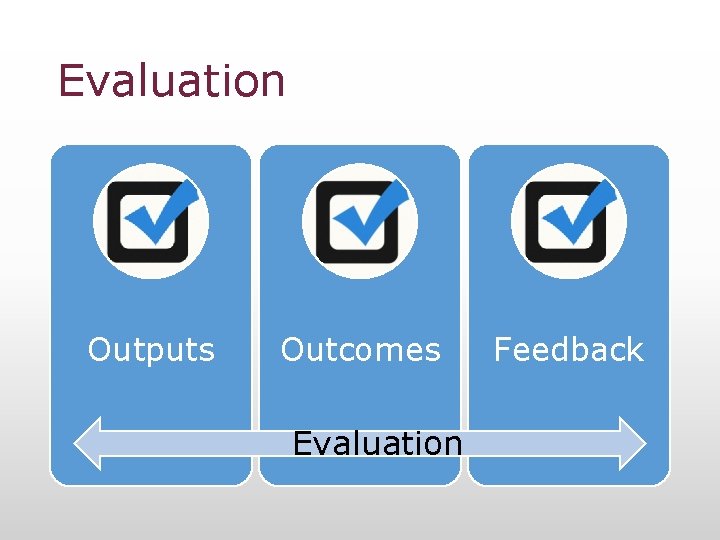 Evaluation

Outputs

Outcomes

Feedback

Evaluation